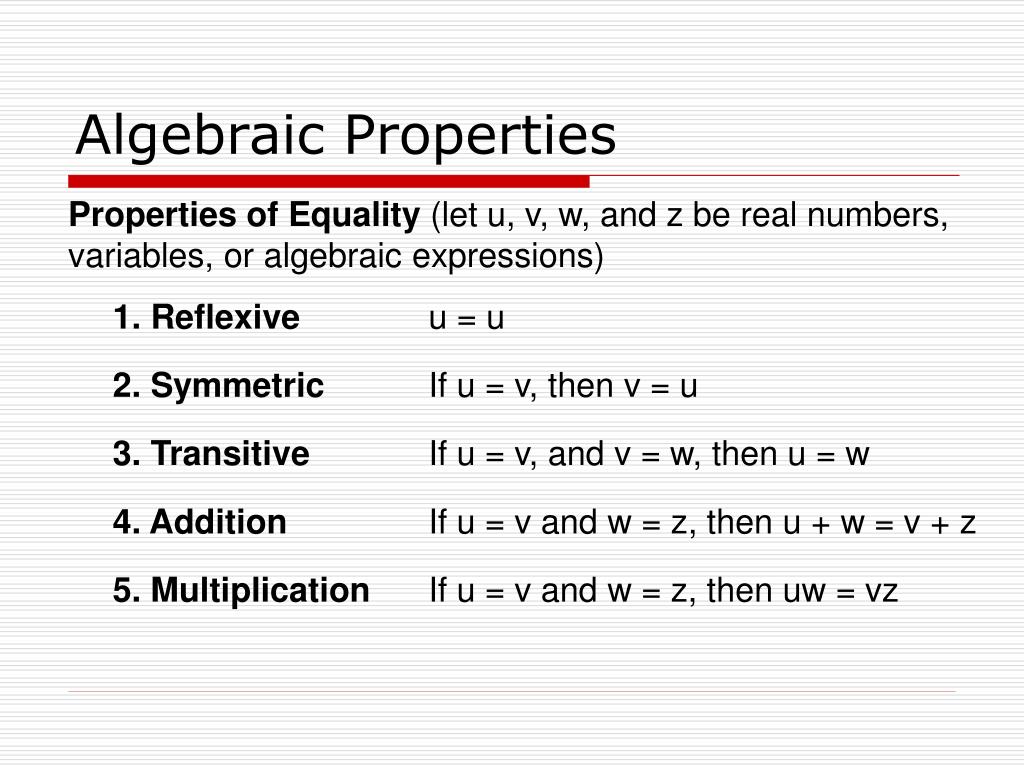 Algebraic Properties

Properties of Equality (let u, v, w, and z be real numbers, variables, or algebraic expressions)

1. Reflexive $u = u$

2. Symmetric If $u = v$, then $v = u$

3. Transitive If $u = v$, and $v = w$, then $u = w$

4. Addition If $u = v$ and $w = z$, then $u + w = v + z$

5. Multiplication If $u = v$ and $w = z$, then $uw = vz$